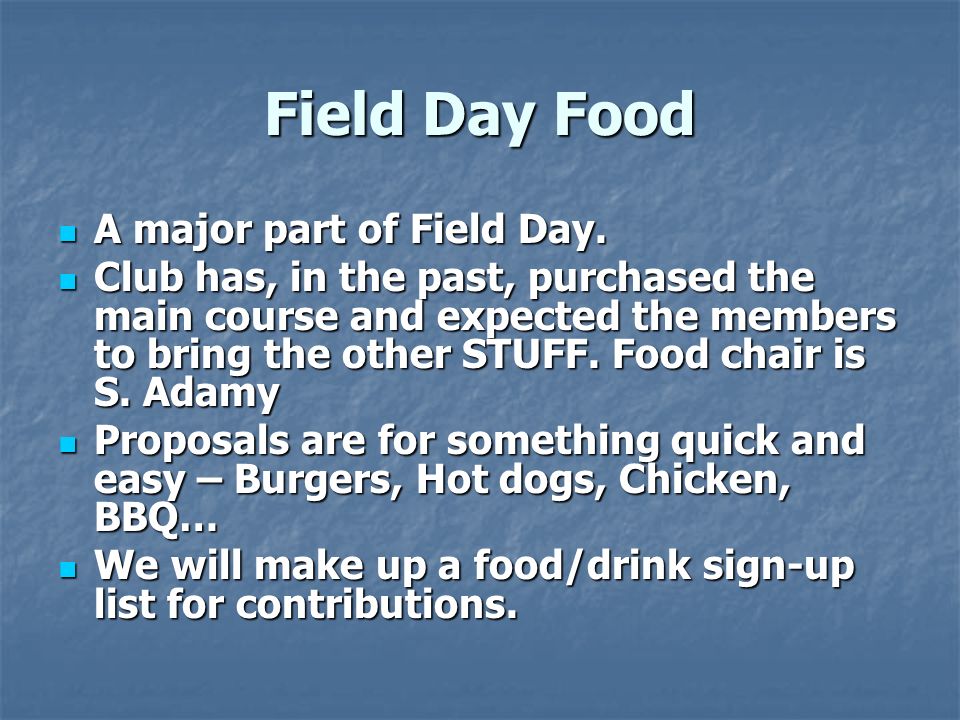 Field Day Food

- A major part of Field Day.
- Club has, in the past, purchased the main course and expected the members to bring the other STUFF. Food chair is S. Adamy
- Proposals are for something quick and easy – Burgers, Hot dogs, Chicken, BBQ…
- We will make up a food/drink sign-up list for contributions.